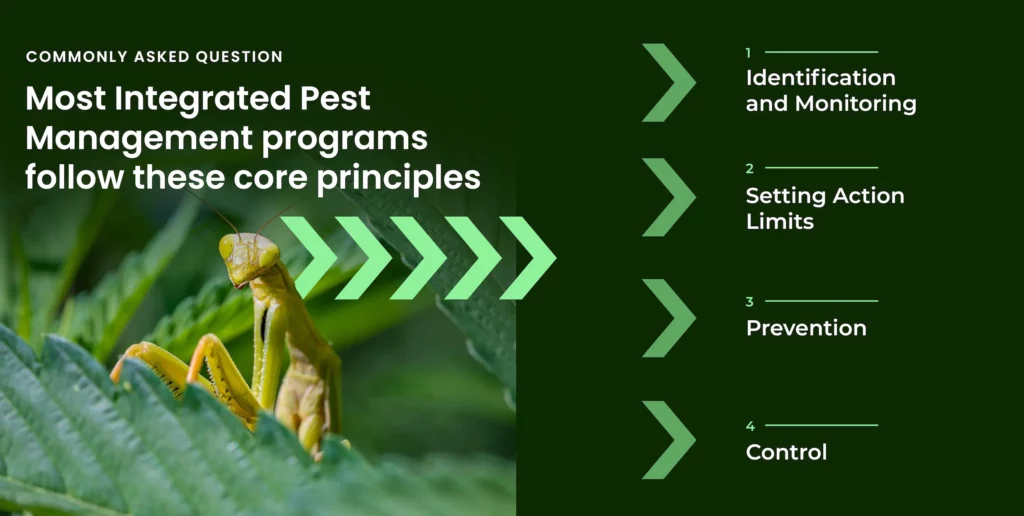 COMMONLY ASKED QUESTION

Most Integrated Pest Management programs follow these core principles

1
Identification and Monitoring

2
Setting Action Limits

3
Prevention

4
Control